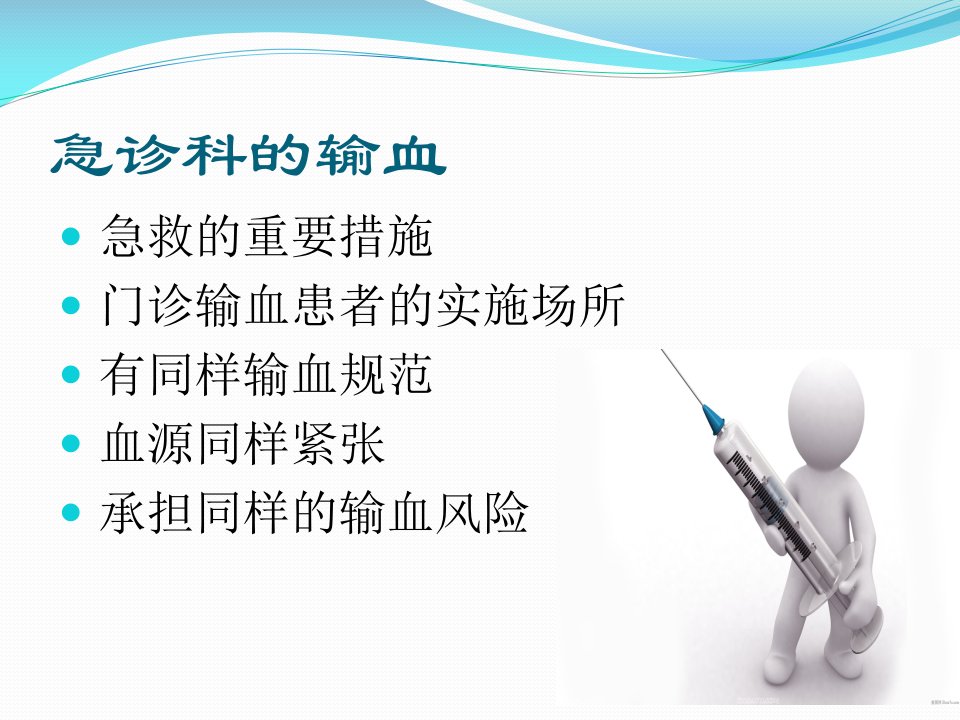 急诊科的输血

- 急救的重要措施
- 门诊输血患者的实施场所
- 有同样输血规范
- 血源同样紧张
- 承担同样的输血风险